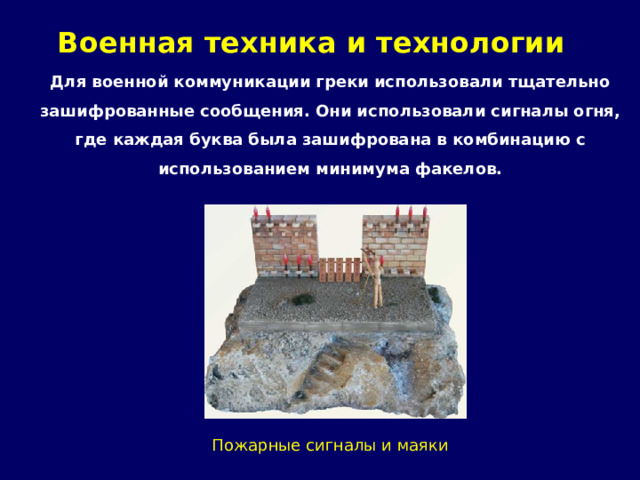 Военная техника и технологии

Для военной коммуникации греки использовали тщательно зашифрованные сообщения. Они использовали сигналы огня, где каждая буква была зашифрована в комбинацию с использованием минимума факелов.

Пожарные сигналы и маяки